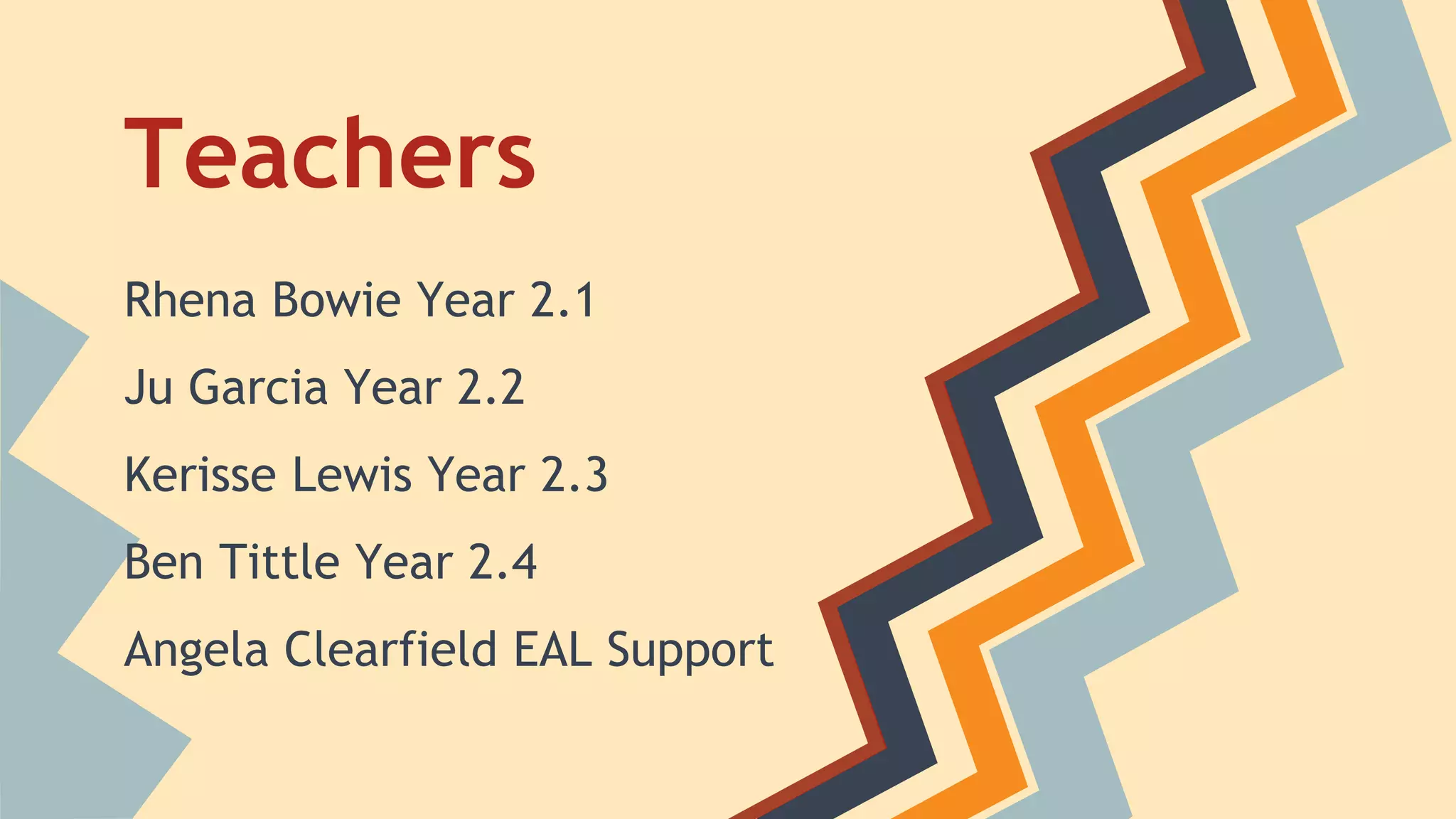 Teachers

Rhena Bowie Year 2.1

Ju Garcia Year 2.2

Kerisse Lewis Year 2.3

Ben Tittle Year 2.4

Angela Clearfield EAL Support